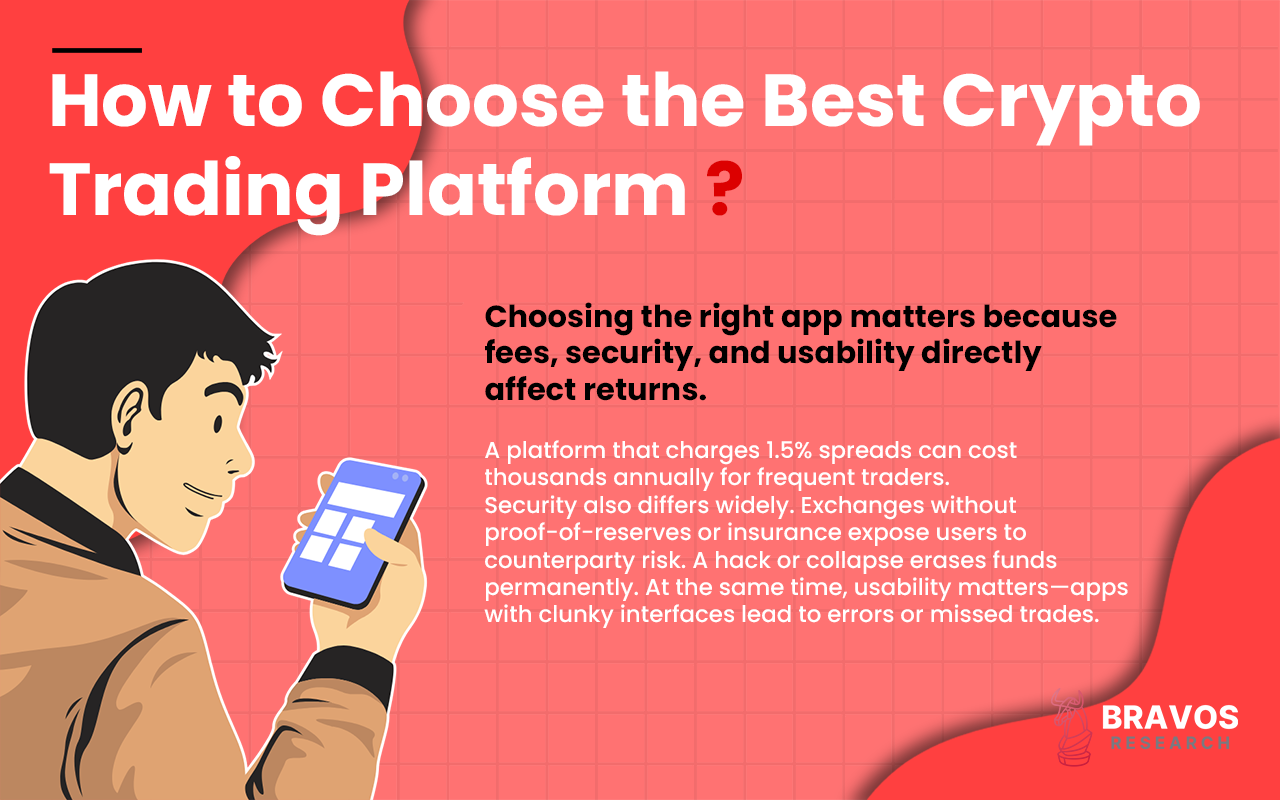 How to Choose the Best Crypto Trading Platform ?

Choosing the right app matters because fees, security, and usability directly affect returns.

A platform that charges 1.5% spreads can cost thousands annually for frequent traders.
Security also differs widely. Exchanges without proof-of-reserves or insurance expose users to counterparty risk. A hack or collapse erases funds permanently. At the same time, usability matters—apps with clunky interfaces lead to errors or missed trades.

BRAVOS
RESEARCH